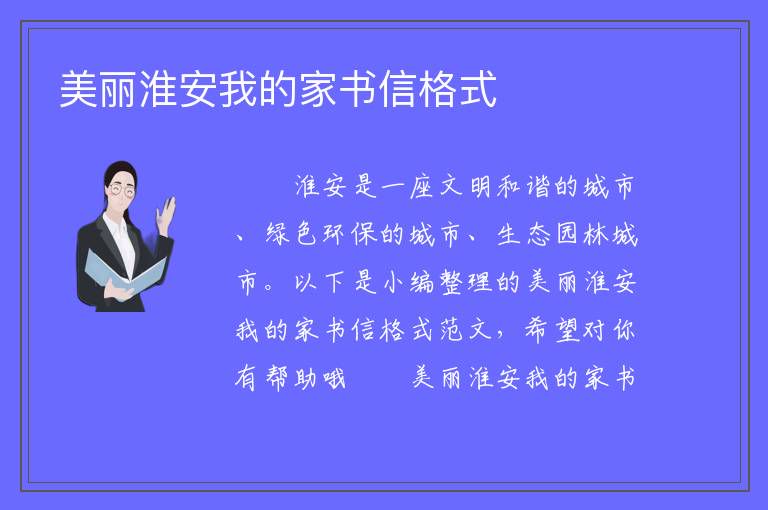 美丽淮安我的家书信格式

淮安是一座文明和谐的城市、绿色环保的城市、生态园林城市。以下是小编整理的美丽淮安我的家书信格式范文，希望对你有帮助哦 美丽淮安我的家书